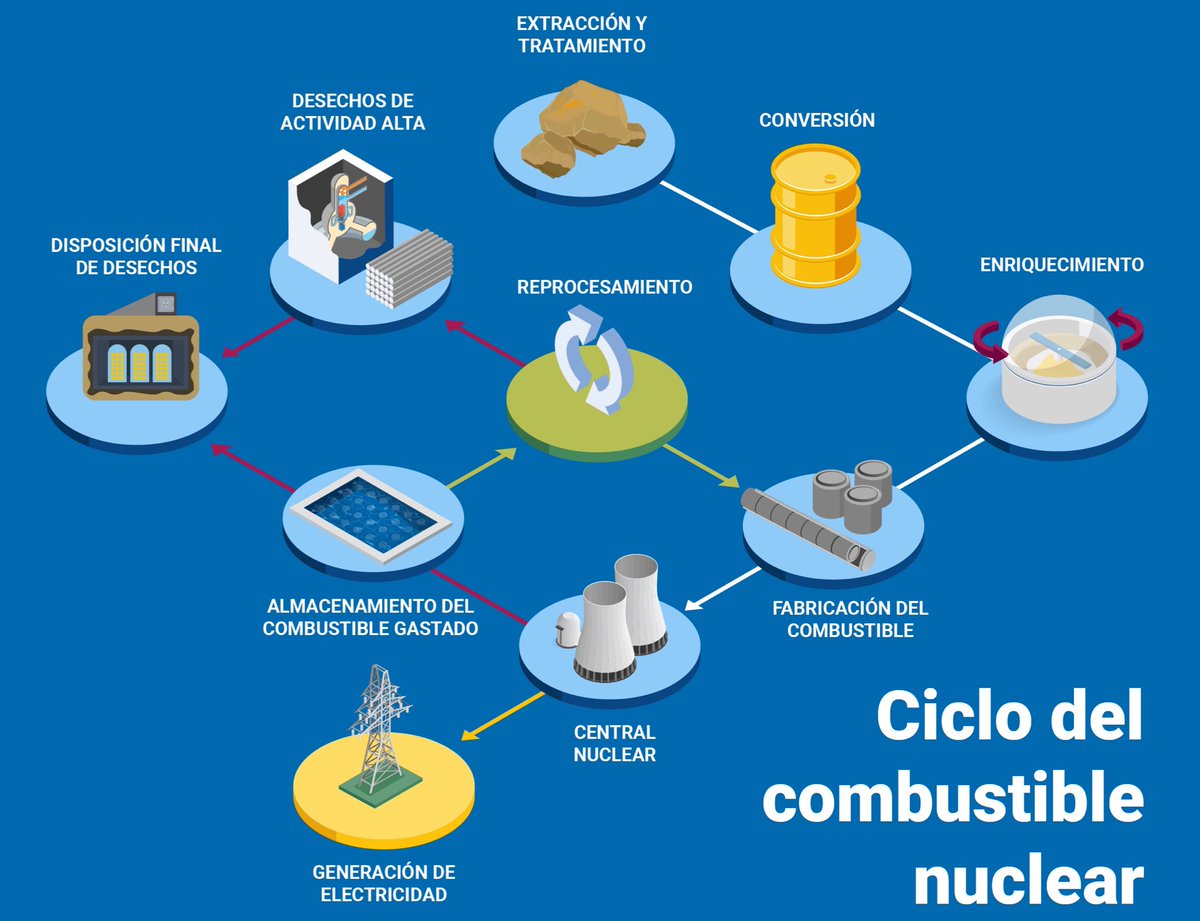 EXTRACCIÓN Y TRATAMIENTO

DESECHOS DE ACTIVIDAD ALTA

CONVERSIÓN

DISPOSICIÓN FINAL DE DESECHOS

REPROCESAMIENTO

ENRIQUECIMIENTO

ALMACENAMIENTO DEL COMBUSTIBLE GASTADO

FABRICACIÓN DEL COMBUSTIBLE

CENTRAL NUCLEAR

GENERACIÓN DE ELECTRICIDAD

Ciclo del combustible nuclear